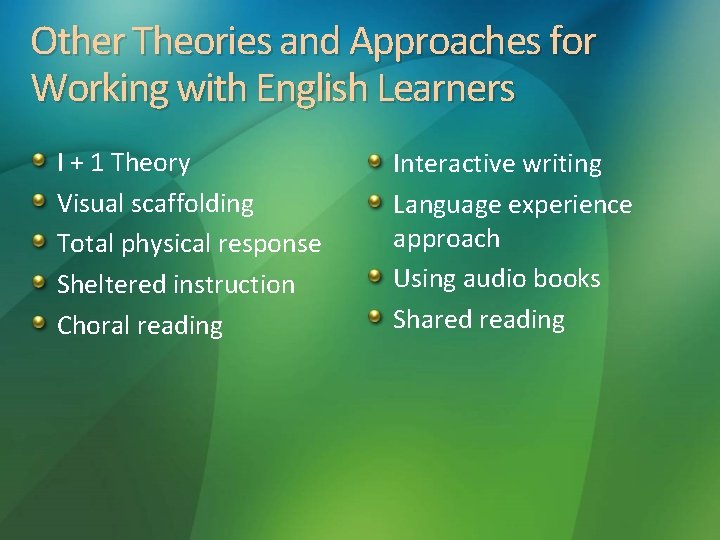 Other Theories and Approaches for Working with English Learners

- I + 1 Theory
- Visual scaffolding
- Total physical response
- Sheltered instruction
- Choral reading

- Interactive writing
- Language experience approach
- Using audio books
- Shared reading